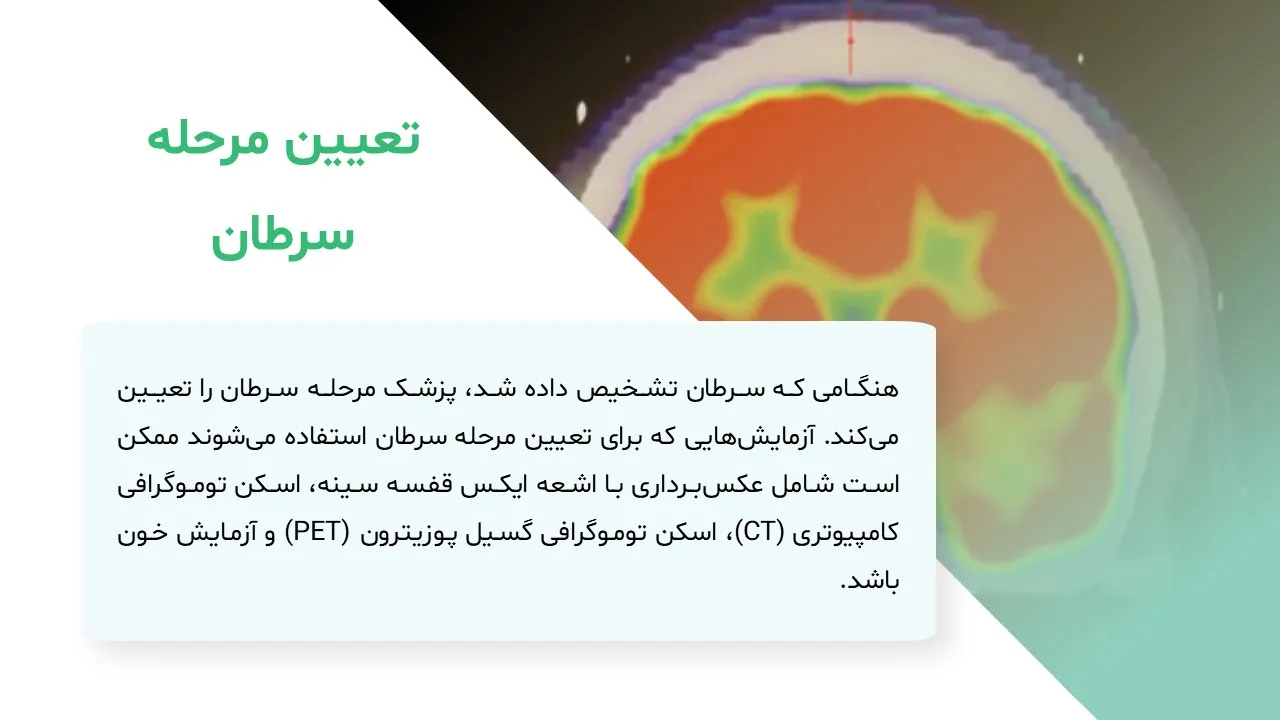 تعیین مرحله سرطان

هنگامی که سرطان تشخیص داده شد، پزشک مرحله سرطان را تعیین می‌کند. آزمایش‌هایی که برای تعیین مرحله سرطان استفاده می‌شوند ممکن است شامل عکس‌برداری با اشعه ایکس قفسه سینه، اسکن توموگرافی کامپیوتری (CT)، اسکن توموگرافی گسیل پوزیترون (PET) و آزمایش خون باشد.